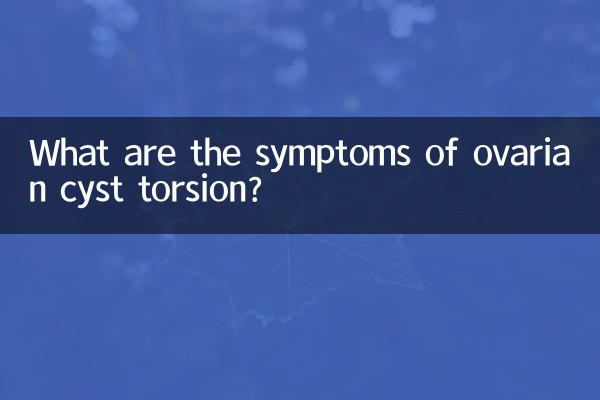 What are the symptoms of ovarian cyst torsion?